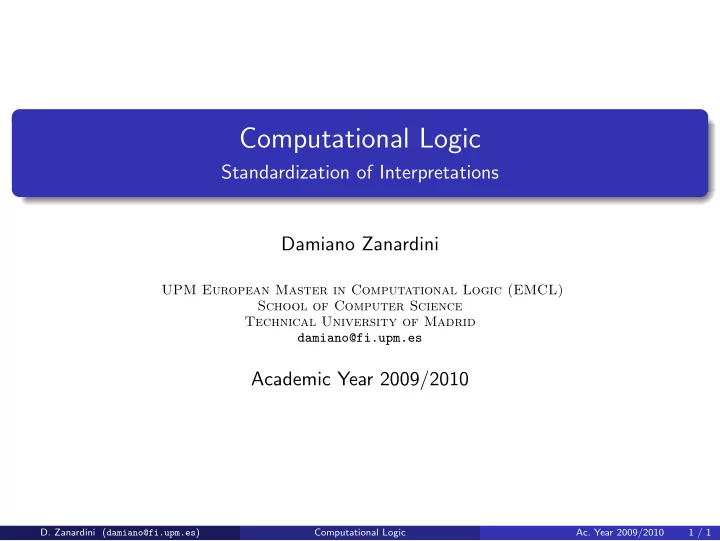 Computational Logic
Standardization of Interpretations

Damiano Zanardini

UPM European Master in Computational Logic (EMCL)
School of Computer Science
Technical University of Madrid
damiano@fi.upm.es

Academic Year 2009/2010

D. Zanardini (damiano@fi.upm.es) Computational Logic Ac. Year 2009/2010 1 / 1